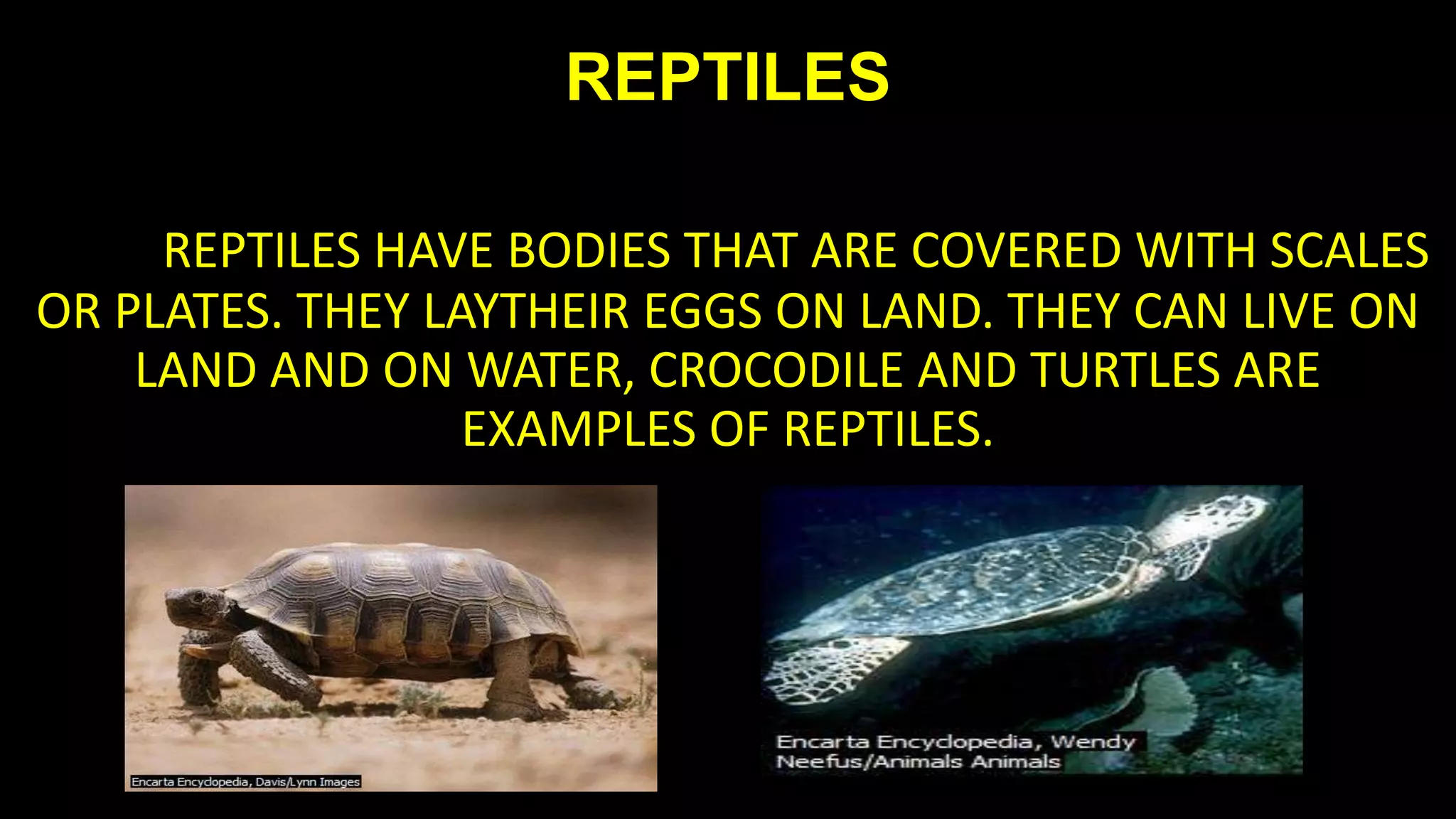 REPTILES

REPTILES HAVE BODIES THAT ARE COVERED WITH SCALES OR PLATES. THEY LAYTHEIR EGGS ON LAND. THEY CAN LIVE ON LAND AND ON WATER, CROCODILE AND TURTLES ARE EXAMPLES OF REPTILES.

Encarta Encyclopedia, Davis/Lynn Images

Encarta Encyclopedia, Wendy Neefus/Animals Animals